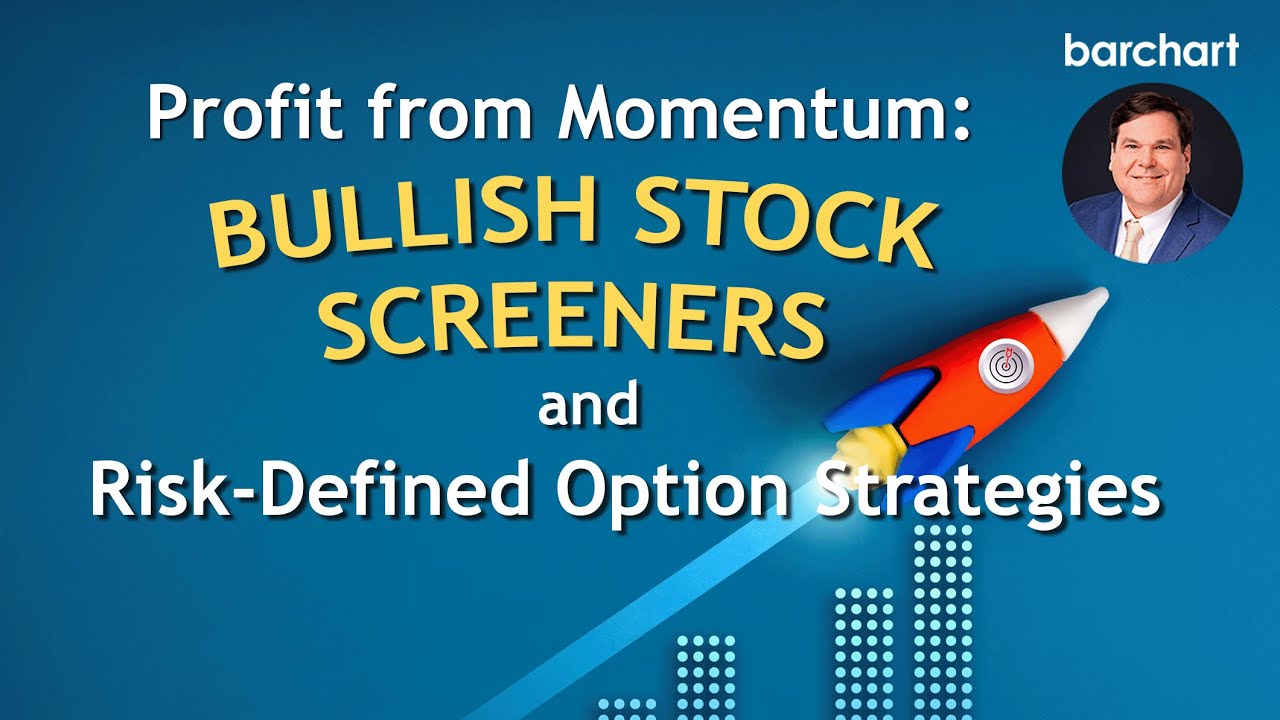 barchart

Profit from Momentum:
BULLISH STOCK SCREENERS
and
Risk-Defined Option Strategies